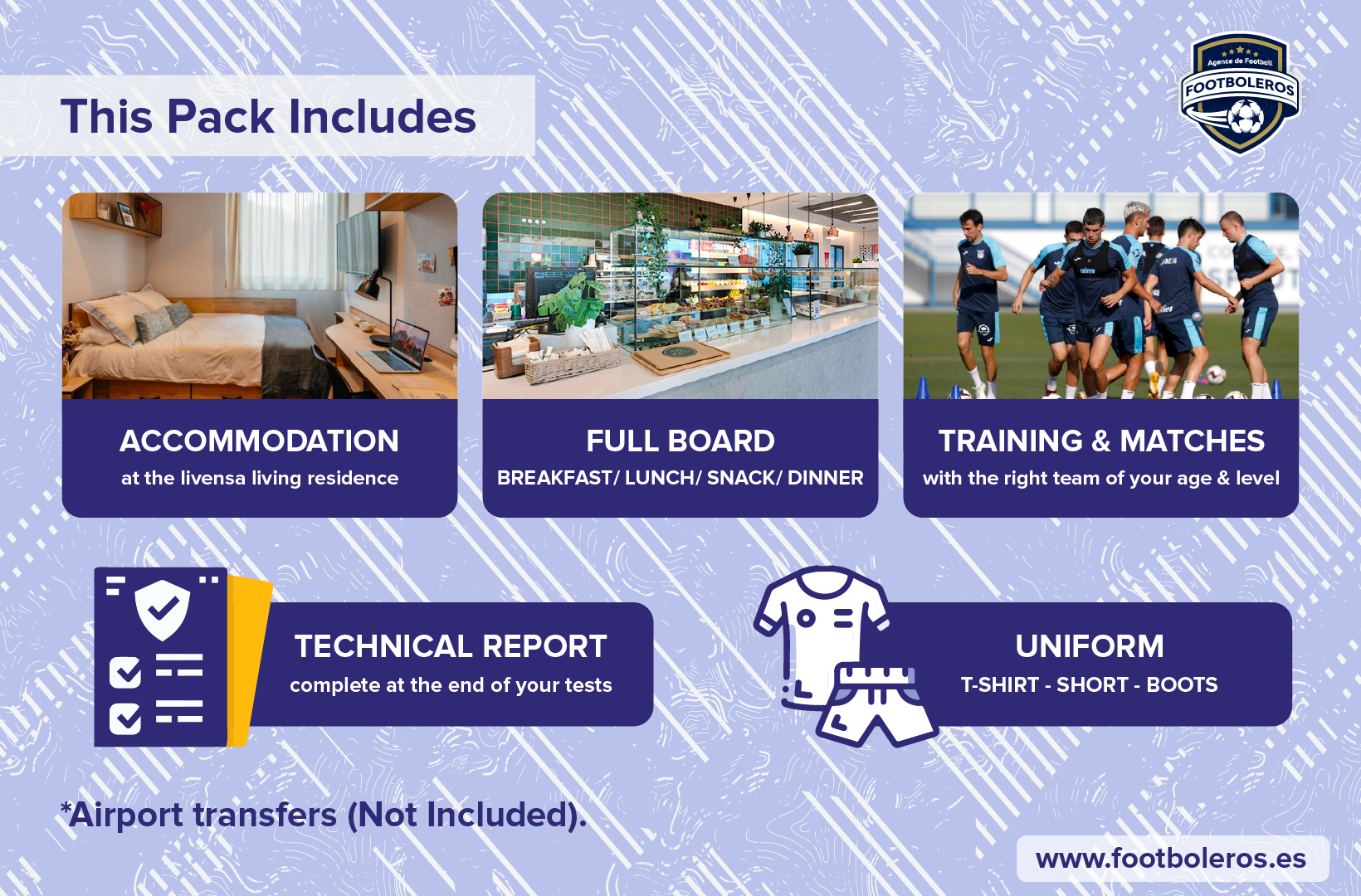 This Pack Includes

Agence de Football
FOOTBOLEROS

ACCOMMODATION
at the livensa living residence

FULL BOARD
BREAKFAST/ LUNCH/ SNACK/ DINNER

TRAINING & MATCHES
with the right team of your age & level

TECHNICAL REPORT
complete at the end of your tests

UNIFORM
T-SHIRT - SHORT - BOOTS

*Airport transfers (Not Included).

www.footboleros.es